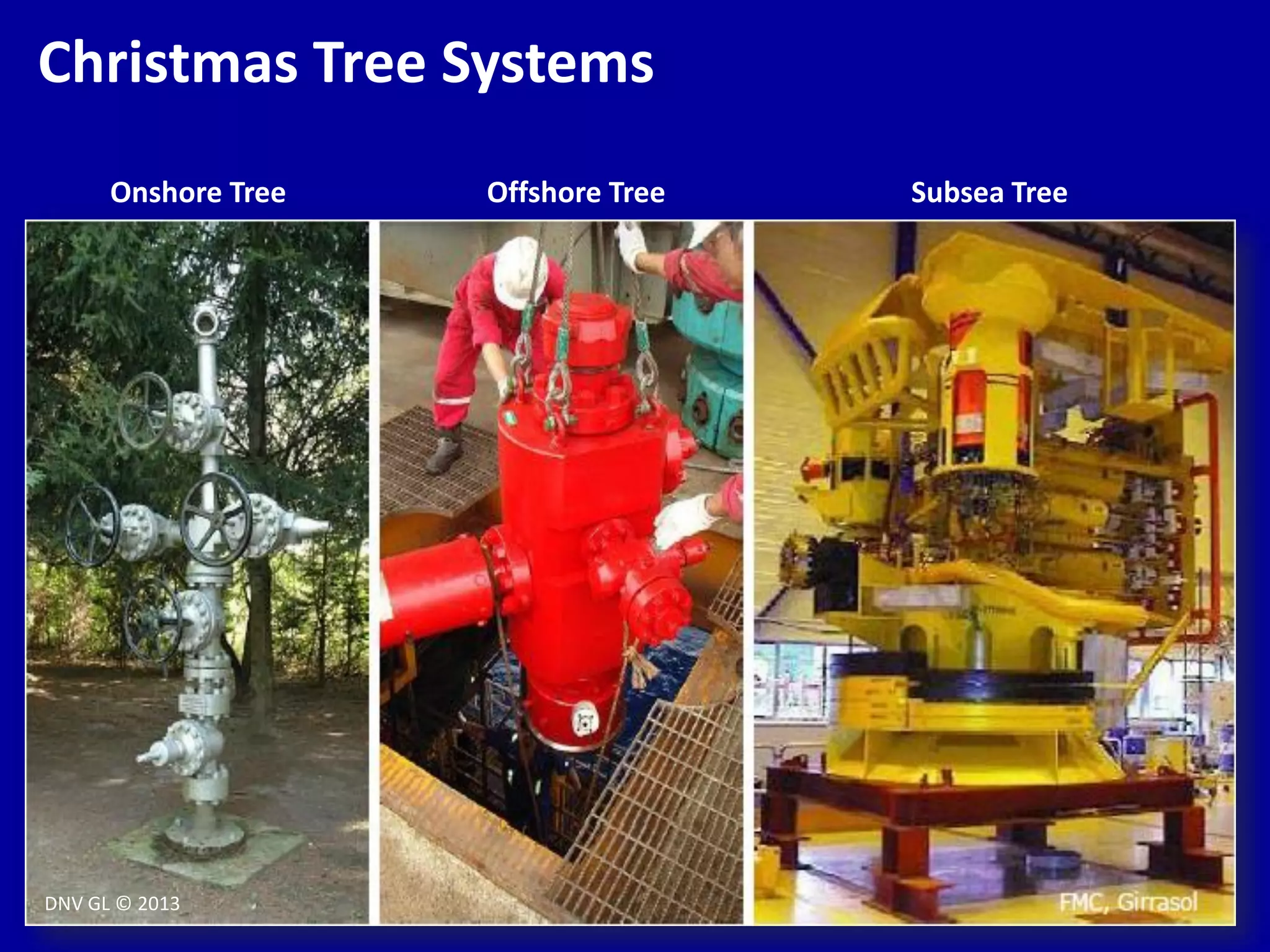 Christmas Tree Systems

Onshore Tree

Offshore Tree

Subsea Tree

DNV GL © 2013

FMC, Girrasol